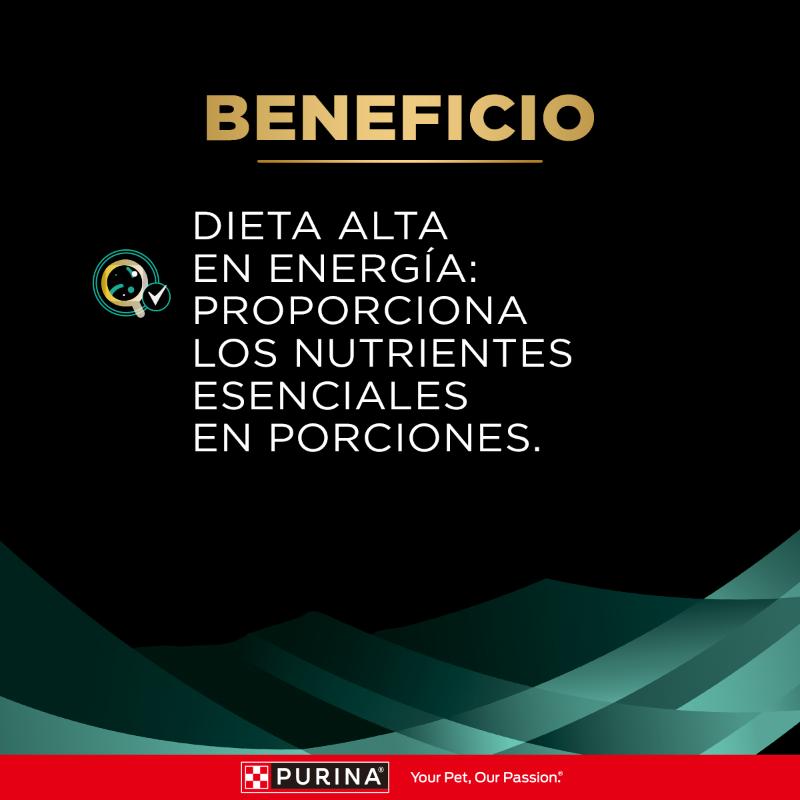 BENEFICIO

DIETA ALTA EN ENERGÍA: PROPORCIONA LOS NUTRIENTES ESENCIALES EN PORCIONES.

PURINA®

Your Pet, Our Passion.®